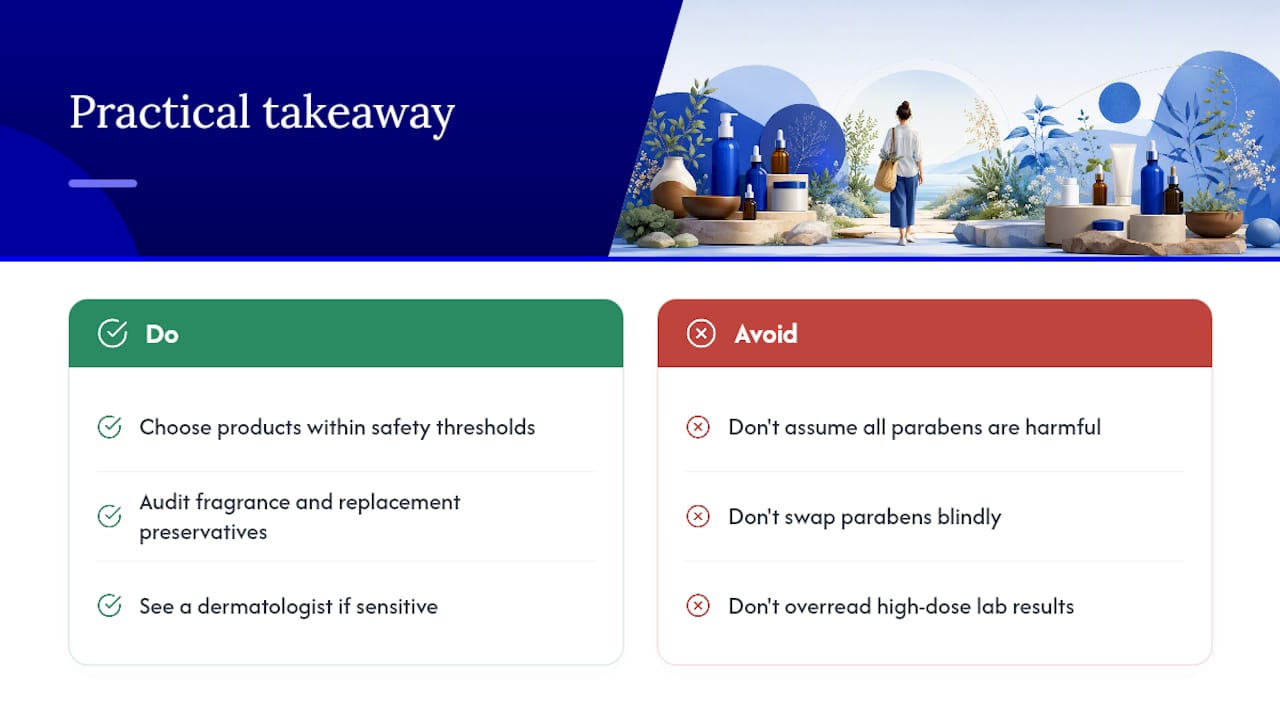 Practical takeaway

Do

Choose products within safety thresholds

Audit fragrance and replacement preservatives

See a dermatologist if sensitive

Avoid

Don't assume all parabens are harmful

Don't swap parabens blindly

Don't overread high-dose lab results